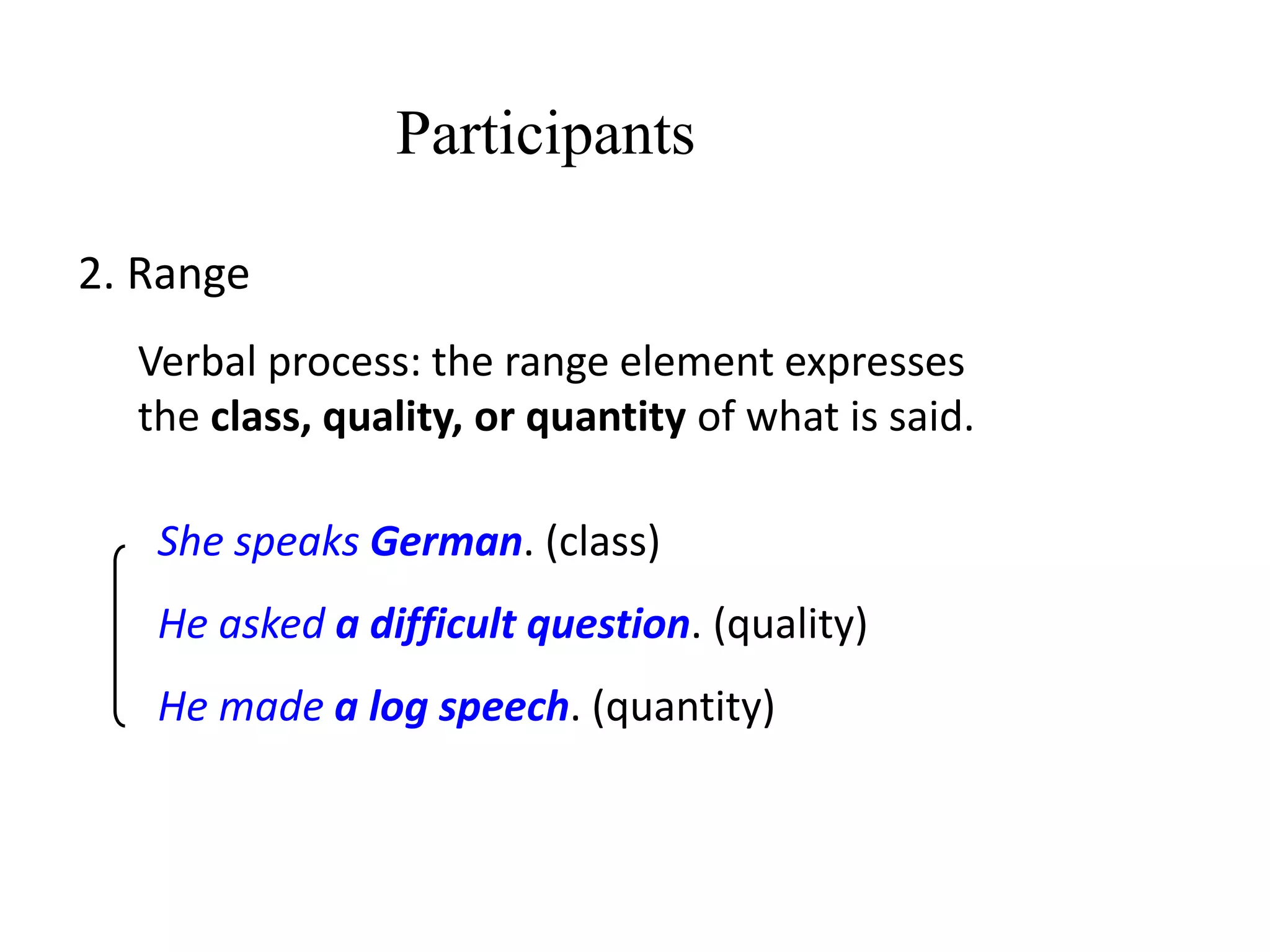 Participants

2. Range

Verbal process: the range element expresses the class, quality, or quantity of what is said.

She speaks German. (class)

He asked a difficult question. (quality)

He made a log speech. (quantity)